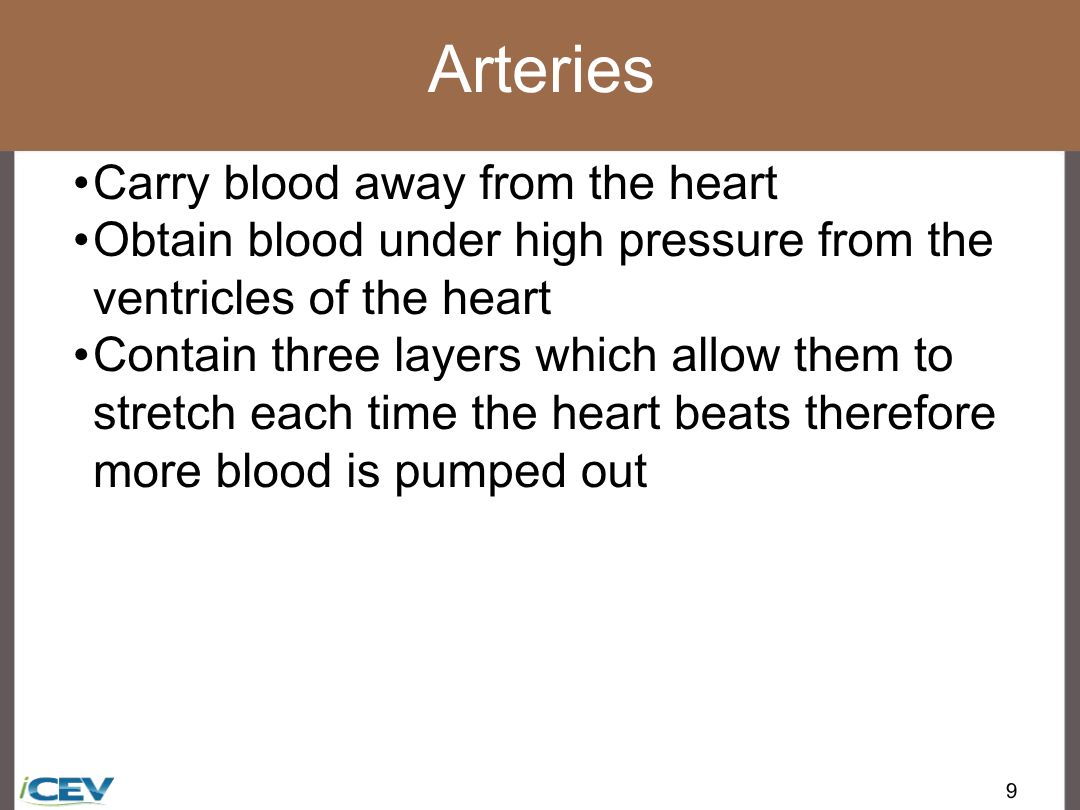 Arteries

•Carry blood away from the heart
•Obtain blood under high pressure from the ventricles of the heart
•Contain three layers which allow them to stretch each time the heart beats therefore more blood is pumped out

iCEV

9